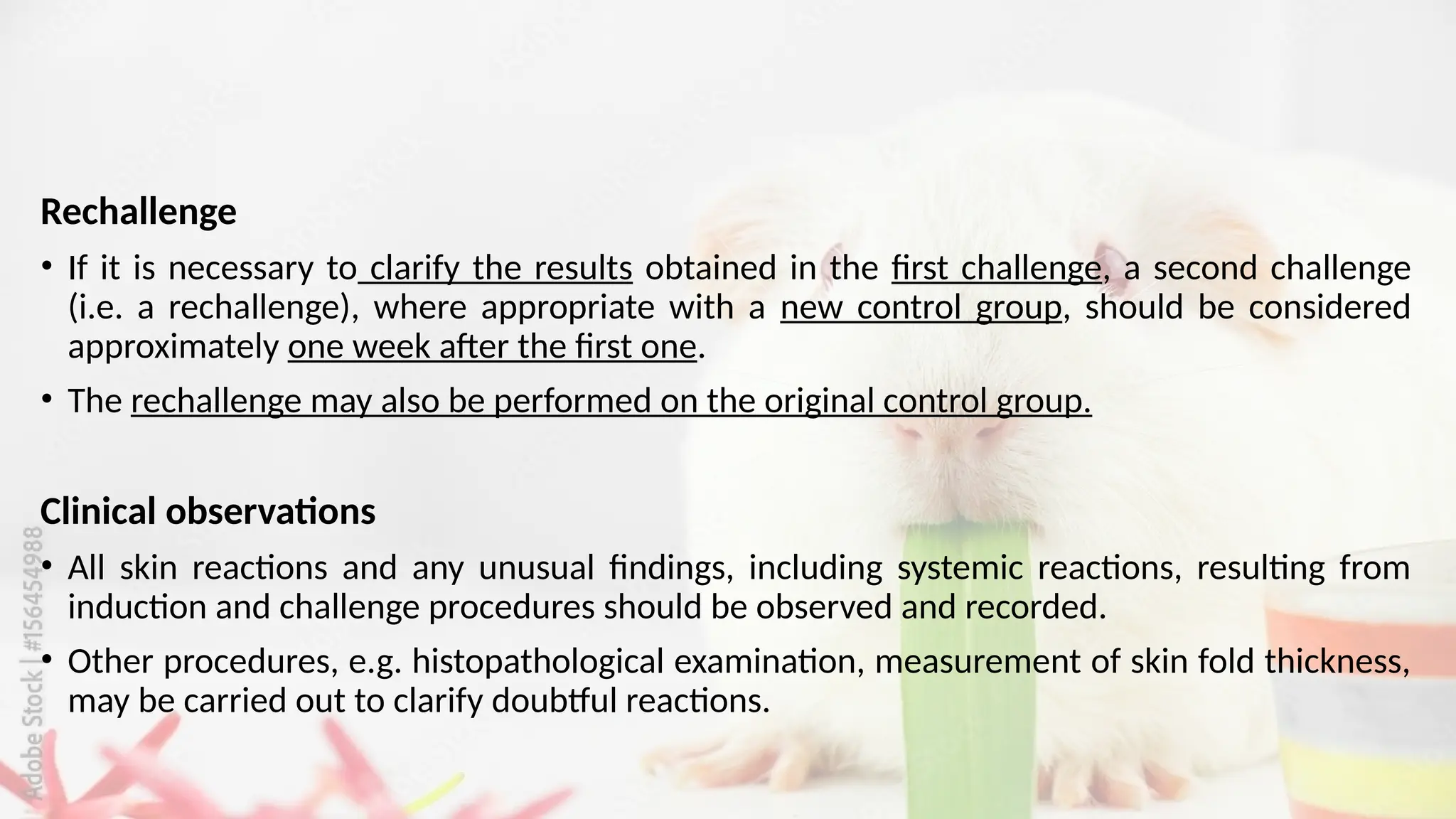 Rechallenge

• If it is necessary to clarify the results obtained in the first challenge, a second challenge (i.e. a rechallenge), where appropriate with a new control group, should be considered approximately one week after the first one.

• The rechallenge may also be performed on the original control group.

Clinical observations

• All skin reactions and any unusual findings, including systemic reactions, resulting from induction and challenge procedures should be observed and recorded.

• Other procedures, e.g. histopathological examination, measurement of skin fold thickness, may be carried out to clarify doubtful reactions.

Adobe Stock | #156454988